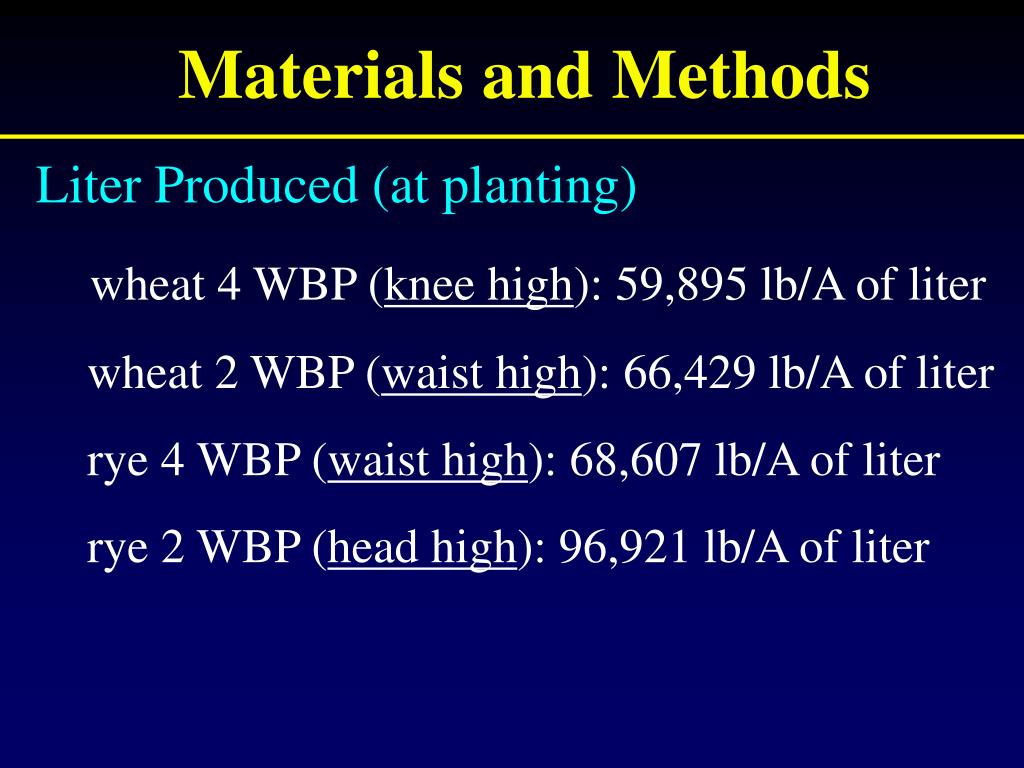 Materials and Methods

Liter Produced (at planting)

wheat 4 WBP (knee high): 59,895 lb/A of liter

wheat 2 WBP (waist high): 66,429 lb/A of liter

rye 4 WBP (waist high): 68,607 lb/A of liter

rye 2 WBP (head high): 96,921 lb/A of liter